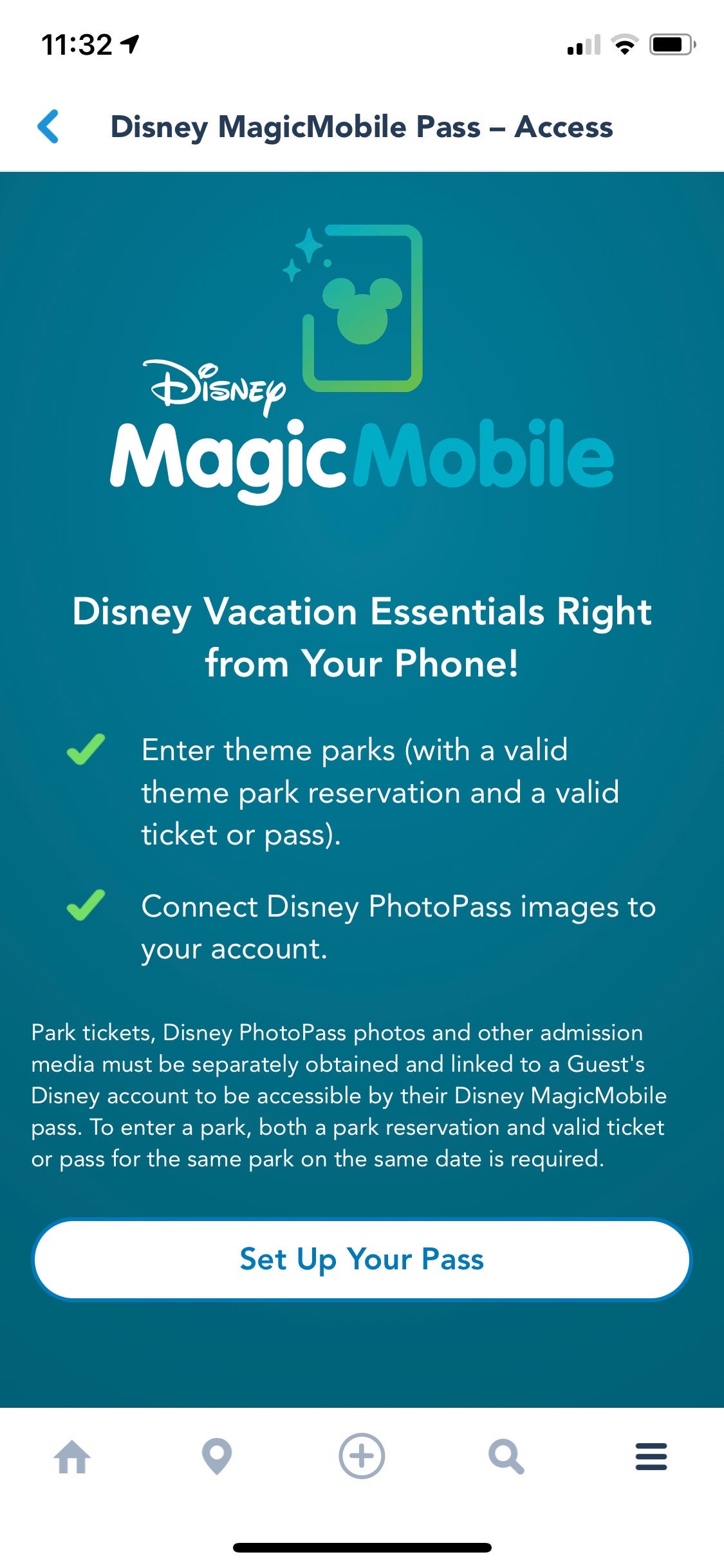 11:32

Disney MagicMobile Pass – Access

Disney MagicMobile

Disney Vacation Essentials Right from Your Phone!

Enter theme parks (with a valid theme park reservation and a valid ticket or pass).

Connect Disney PhotoPass images to your account.

Park tickets, Disney PhotoPass photos and other admission media must be separately obtained and linked to a Guest's Disney account to be accessible by their Disney MagicMobile pass. To enter a park, both a park reservation and valid ticket or pass for the same park on the same date is required.

Set Up Your Pass